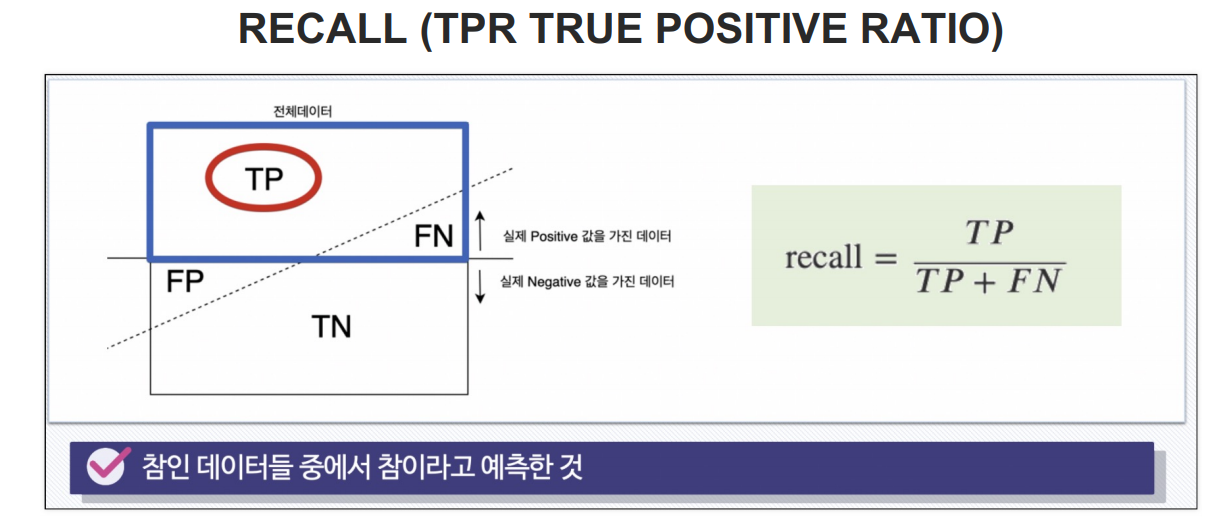 RECALL (TPR TRUE POSITIVE RATIO)

전체데이터

TP

FN

FP

TN

실제 Positive 값을 가진 데이터

실제 Negative 값을 가진 데이터

$\text{recall} = \frac{TP}{TP + FN}$

참인 데이터들 중에서 참이라고 예측한 것